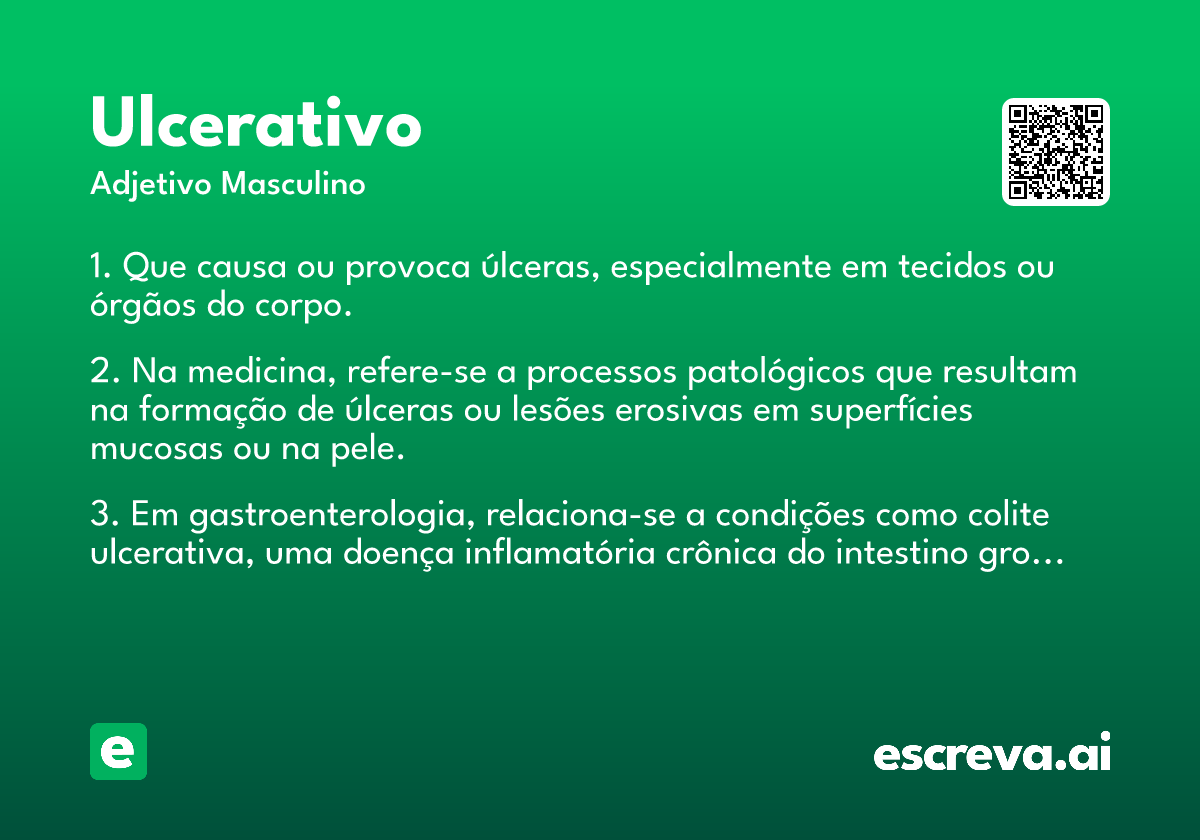 Ulcerativo
Adjetivo Masculino

1. Que causa ou provoca úlceras, especialmente em tecidos ou órgãos do corpo.

2. Na medicina, refere-se a processos patológicos que resultam na formação de úlceras ou lesões erosivas em superfícies mucosas ou na pele.

3. Em gastroenterologia, relaciona-se a condições como colite ulcerativa, uma doença inflamatória crônica do intestino gro…

e

escreva.ai